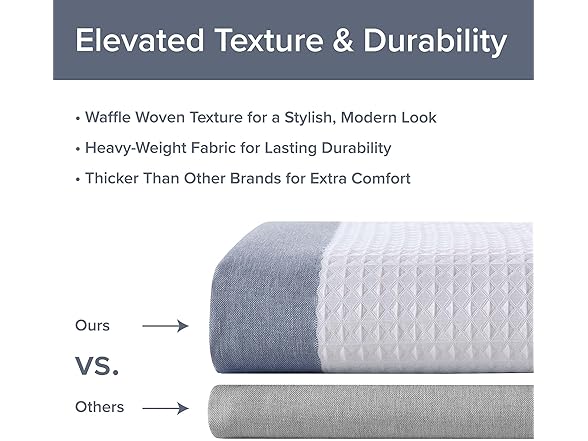 Elevated Texture & Durability

• Waffle Woven Texture for a Stylish, Modern Look

• Heavy-Weight Fabric for Lasting Durability

• Thicker Than Other Brands for Extra Comfort

Ours

VS.

Others